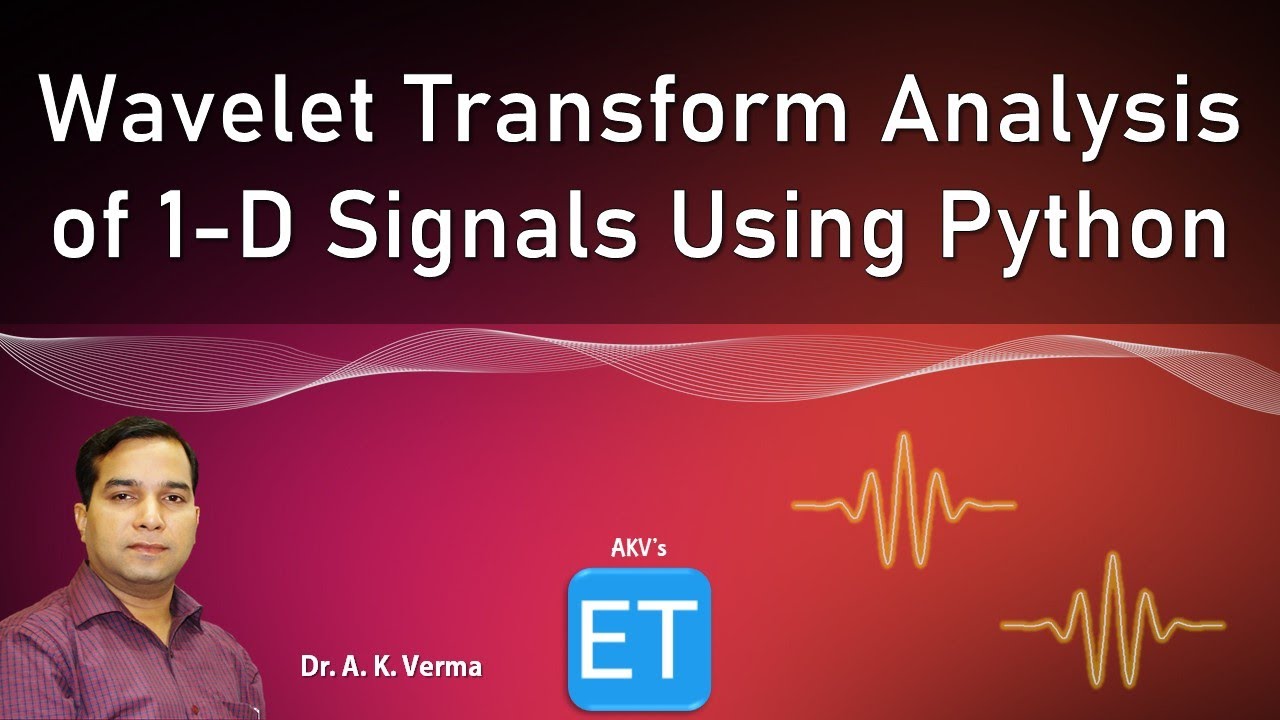 Wavelet Transform Analysis of 1-D Signals Using Python

AKV's

ET

Dr. A. K. Verma